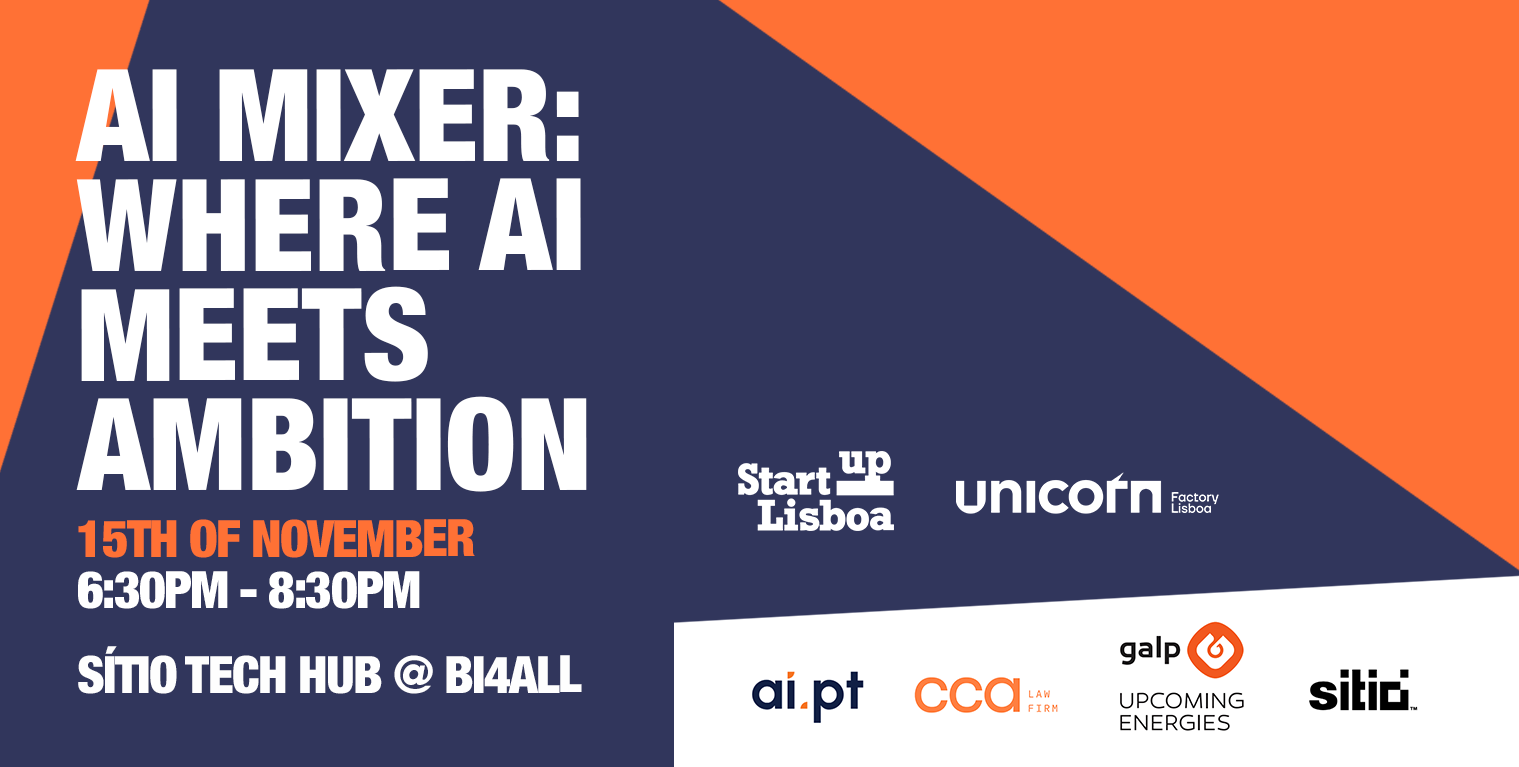 AI MIXER: WHERE AI MEETS AMBITION

15TH OF NOVEMBER
6:30PM - 8:30PM

SÍTIO TECH HUB @ BI4ALL

Start up Lisboa

unicorn Factory Lisboa

ai.pt

cca LAW FIRM

galp UPCOMING ENERGIES

sitio